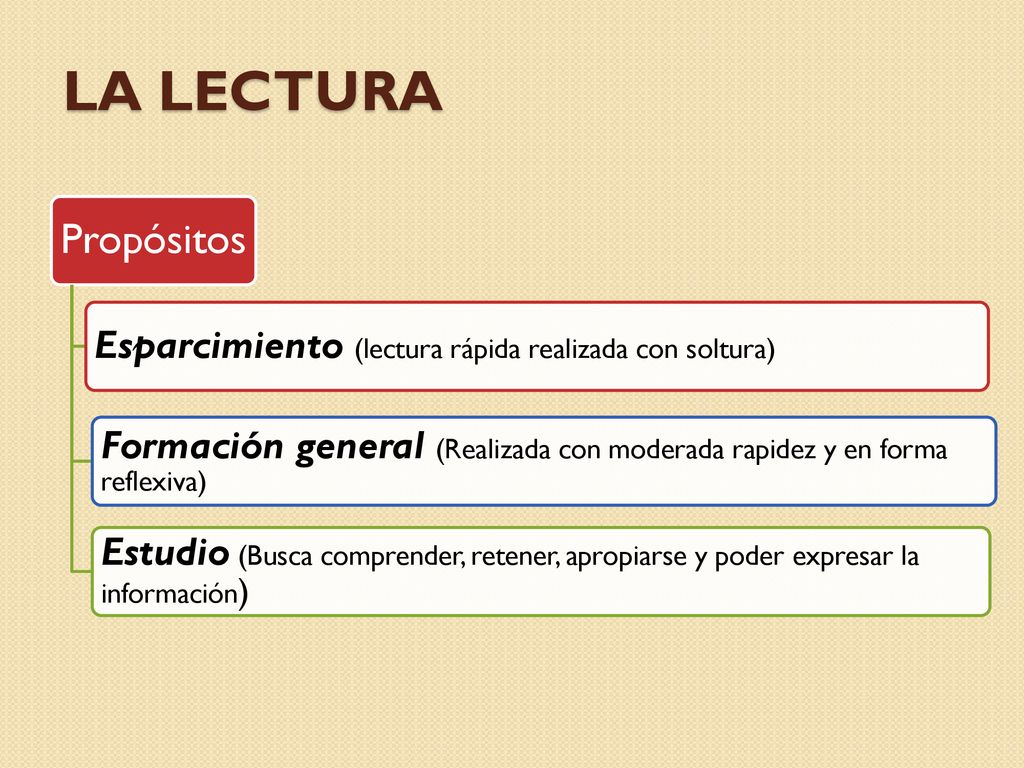 LA LECTURA

Propósitos

Esparcimiento (lectura rápida realizada con soltura)

Formación general (Realizada con moderada rapidez y en forma reflexiva)

Estudio (Busca comprender, retener, apropiarse y poder expresar la información)